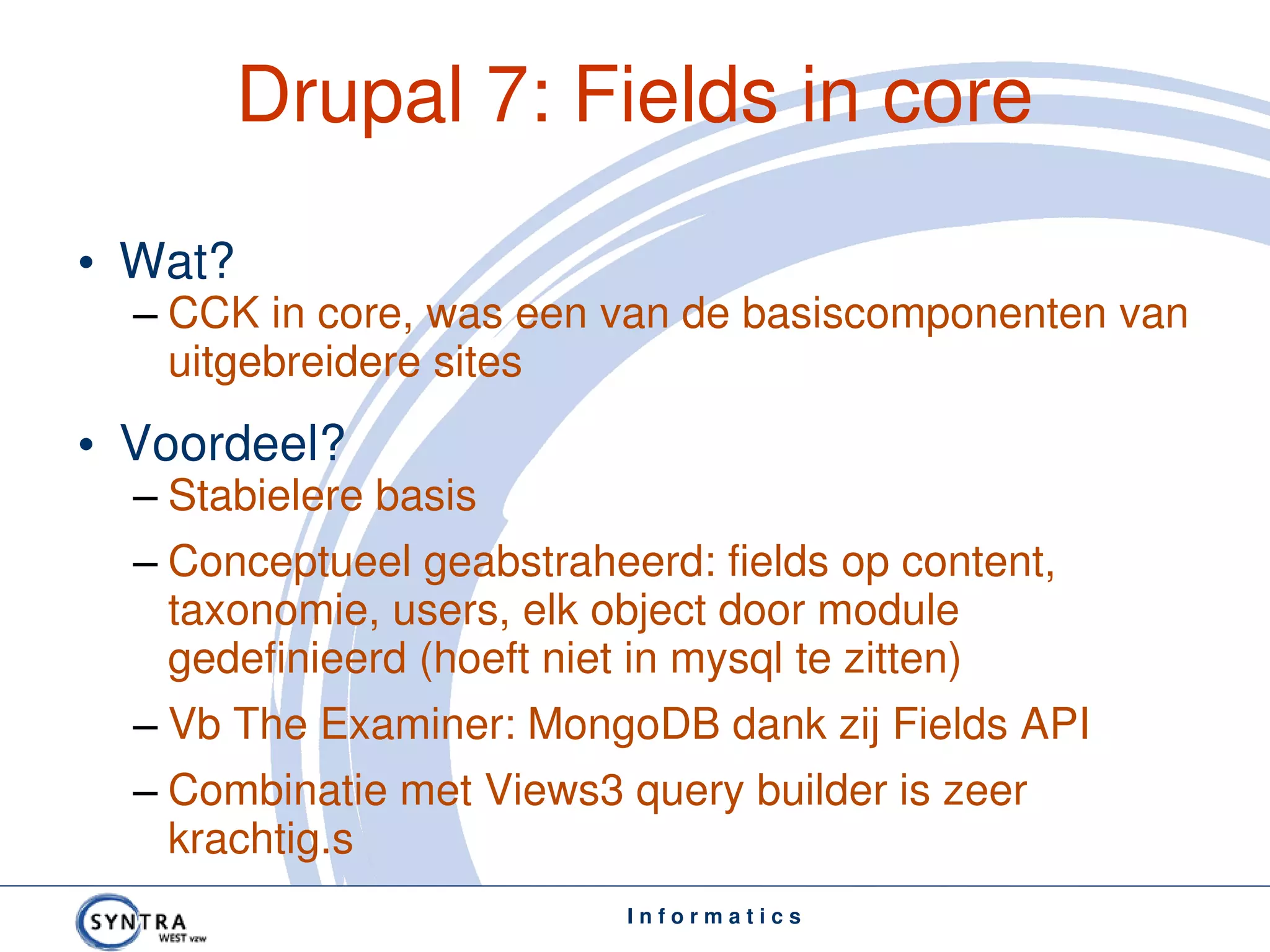 Drupal 7: Fields in core

• Wat?
– CCK in core, was een van de basiscomponenten van uitgebreidere sites

• Voordeel?
– Stabielere basis
– Conceptueel geabstraheerd: fields op content, taxonomie, users, elk object door module gedefinieerd (hoeft niet in mysql te zitten)
– Vb The Examiner: MongoDB dank zij Fields API
– Combinatie met Views3 query builder is zeer krachtig.s

SYNTRA WEST vzw

Informatics